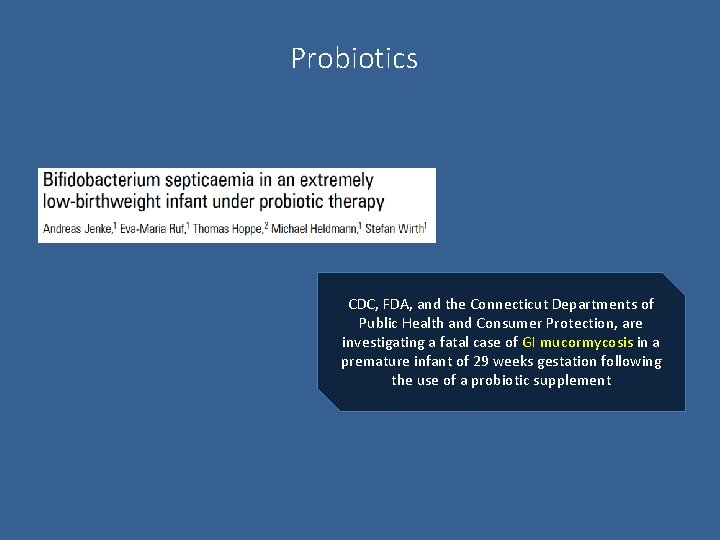 Probiotics

Bifidobacterium septicaemia in an extremely low-birthweight infant under probiotic therapy

Andreas Jenke,$^1$ Eva-Maria Ruf,$^1$ Thomas Hoppe,$^2$ Michael Heldmann,$^1$ Stefan Wirth$^1$

CDC, FDA, and the Connecticut Departments of Public Health and Consumer Protection, are investigating a fatal case of GI mucormycosis in a premature infant of 29 weeks gestation following the use of a probiotic supplement